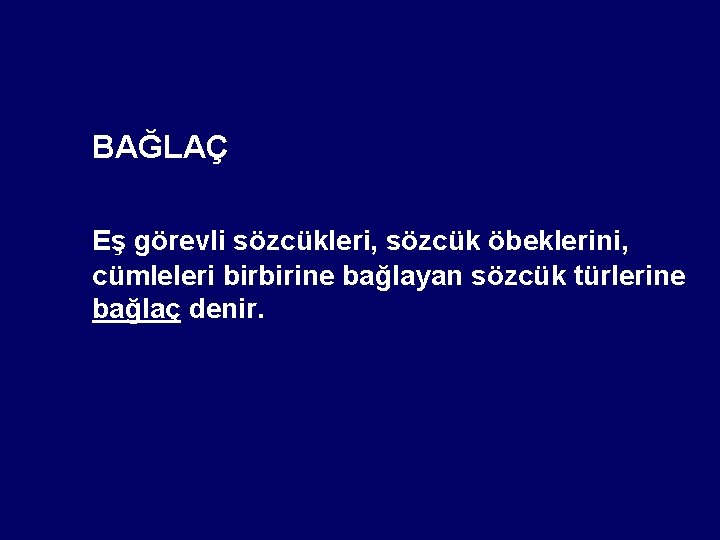 BAĞLAÇ

Eş görevli sözcükleri, sözcük öbeklerini, cümleleri birbirine bağlayan sözcük türlerine bağlaç denir.